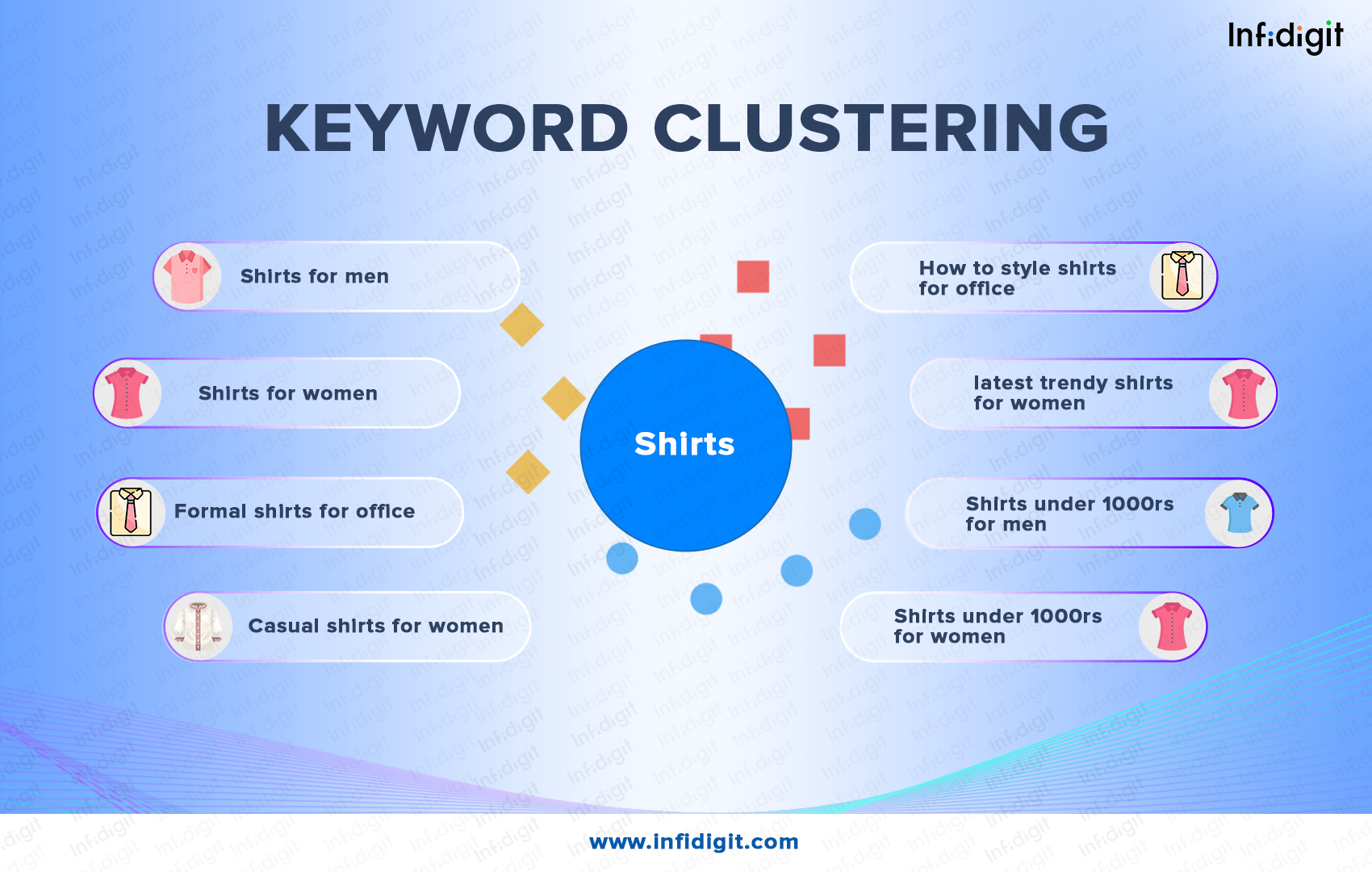 Infidigit

KEYWORD CLUSTERING

Shirts for men

Shirts for women

Formal shirts for office

Casual shirts for women

Shirts

How to style shirts for office

latest trendy shirts for women

Shirts under 1000rs for men

Shirts under 1000rs for women

www.infidigit.com